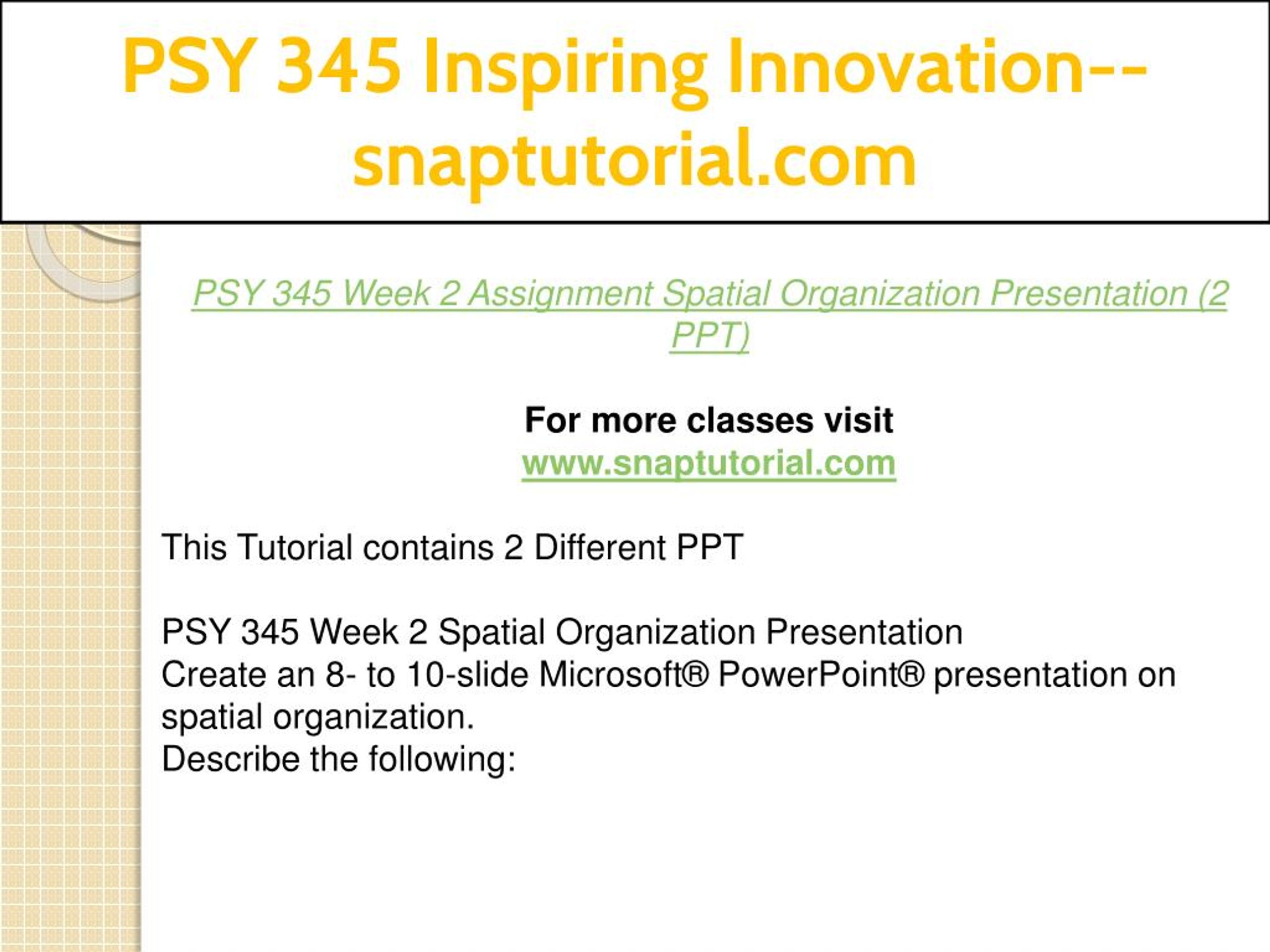 PSY 345 Inspiring Innovation--snaptutorial.com

PSY 345 Week 2 Assignment Spatial Organization Presentation (2 PPT)

For more classes visit
www.snaptutorial.com

This Tutorial contains 2 Different PPT

PSY 345 Week 2 Spatial Organization Presentation
Create an 8- to 10-slide Microsoft® PowerPoint® presentation on spatial organization.
Describe the following: